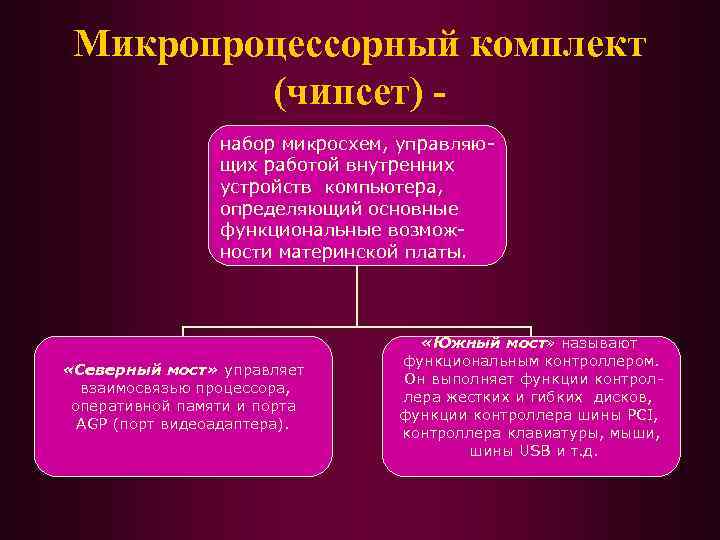 Микропроцессорный комплект (чипсет) -

набор микросхем, управляющих работой внутренних устройств компьютера, определяющий основные функциональные возможности материнской платы.

«Северный мост» управляет взаимосвязью процессора, оперативной памяти и порта AGP (порт видеоадаптера).

«Южный мост» называют функциональным контроллером. Он выполняет функции контроллера жестких и гибких дисков, функции контроллера шины PCI, контроллера клавиатуры, мыши, шины USB и т.д.